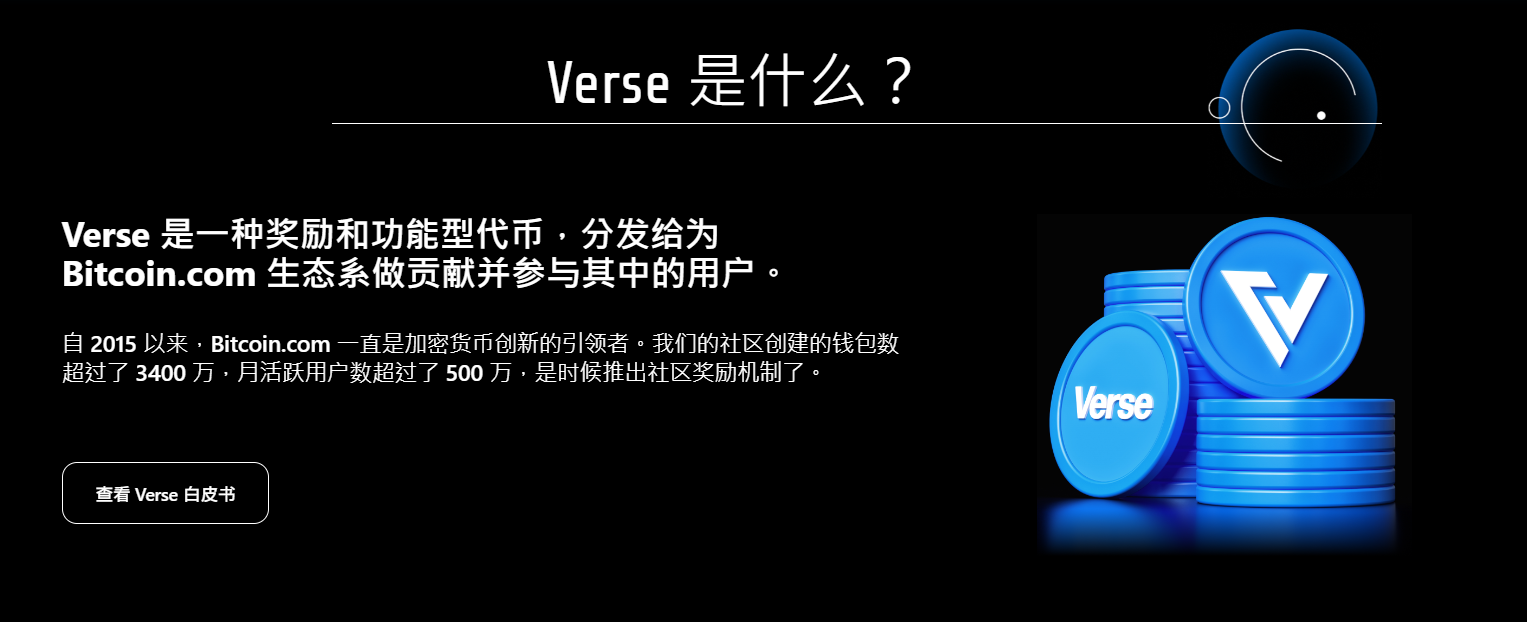 Verse 是什么？

Verse 是一种奖励和功能型代币，分发给为 Bitcoin.com 生态系做贡献并参与其中的用户。

自 2015 以来，Bitcoin.com 一直是加密货币创新的引领者。我们的社区创建的钱包数超过了 3400 万，月活跃用户数超过了 500 万，是时候推出社区奖励机制了。

查看 Verse 白皮书

Verse